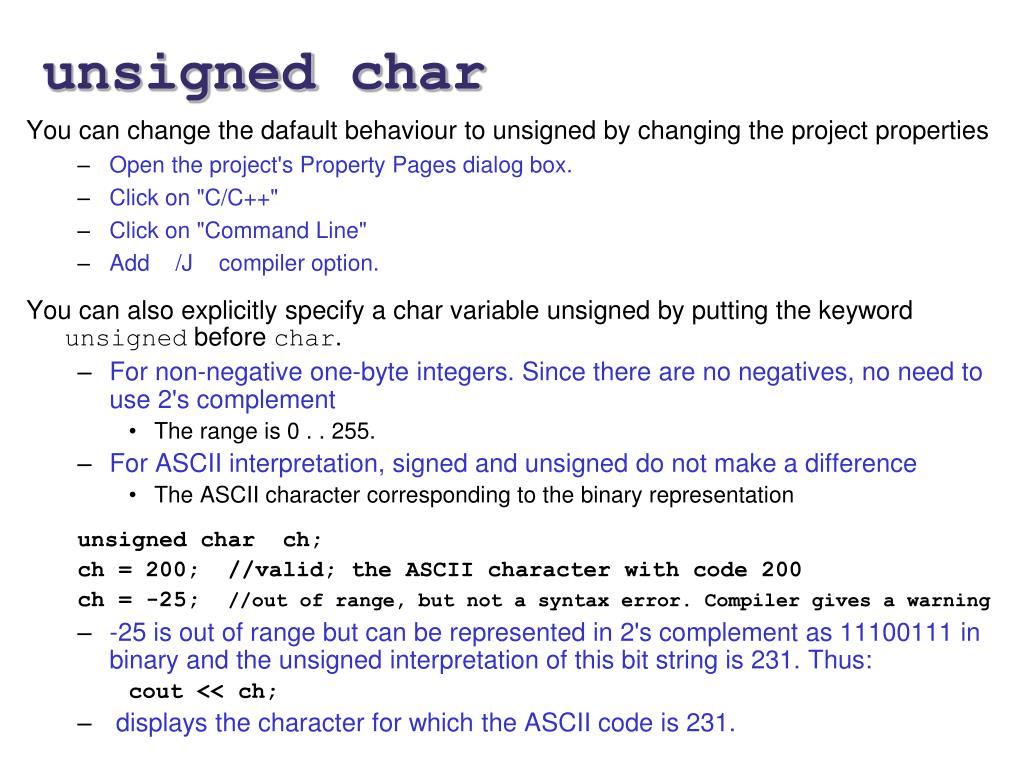 unsigned char

You can change the dafault behaviour to unsigned by changing the project properties

– Open the project's Property Pages dialog box.
– Click on "C/C++"
– Click on "Command Line"
– Add /J compiler option.

You can also explicitly specify a char variable unsigned by putting the keyword unsigned before char.

– For non-negative one-byte integers. Since there are no negatives, no need to use 2's complement
  • The range is 0 . . 255.
– For ASCII interpretation, signed and unsigned do not make a difference
  • The ASCII character corresponding to the binary representation

unsigned char ch;
ch = 200; //valid; the ASCII character with code 200
ch = -25; //out of range, but not a syntax error. Compiler gives a warning

– -25 is out of range but can be represented in 2's complement as 11100111 in binary and the unsigned interpretation of this bit string is 231. Thus:
  cout << ch;
– displays the character for which the ASCII code is 231.